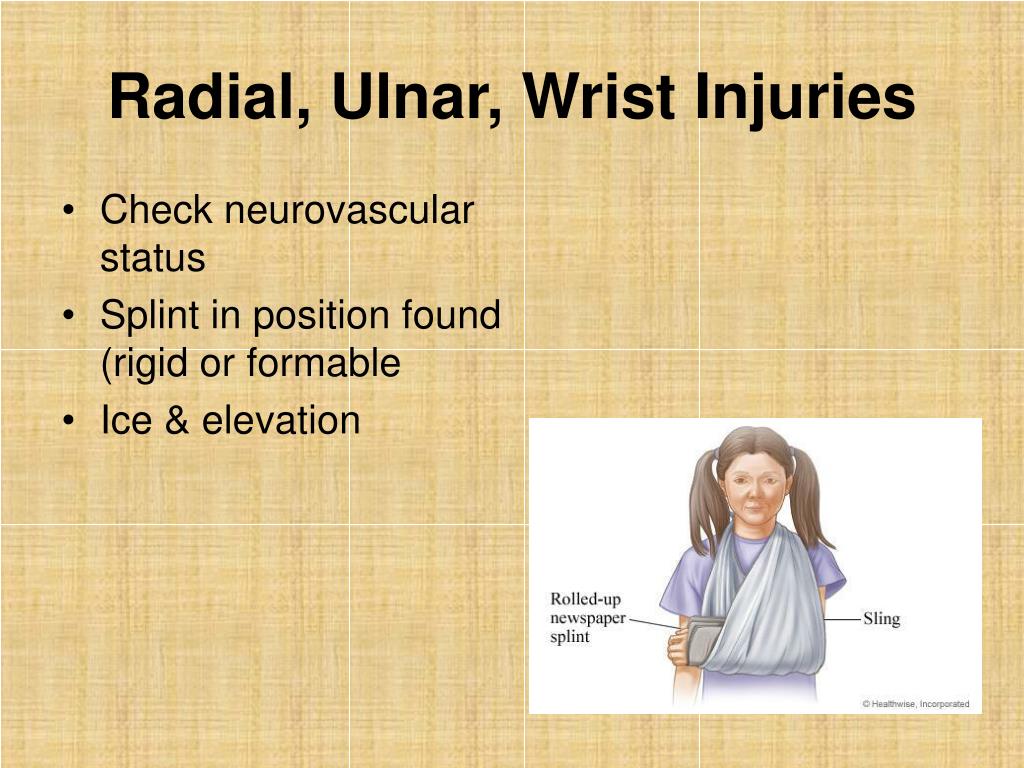 Radial, Ulnar, Wrist Injuries

• Check neurovascular status
• Splint in position found (rigid or formable
• Ice & elevation

Rolled-up newspaper splint

Sling

© Healthwise, Incorporated